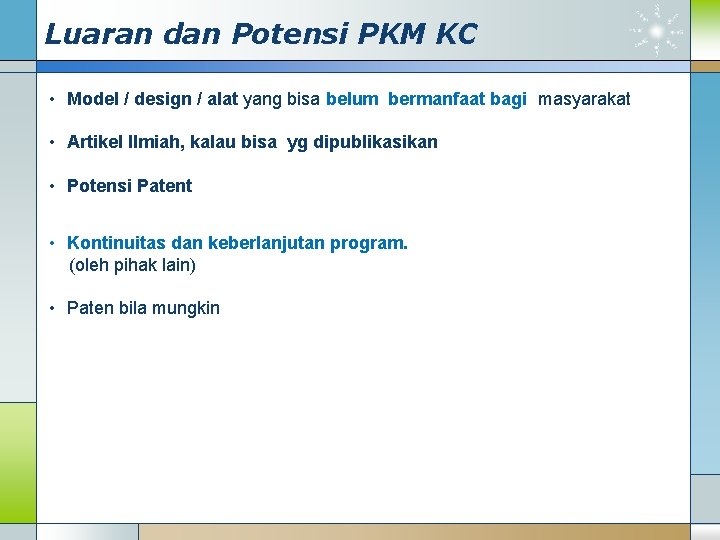 Luaran dan Potensi PKM KC

• Model / design / alat yang bisa belum bermanfaat bagi masyarakat

• Artikel Ilmiah, kalau bisa yg dipublikasikan

• Potensi Patent

• Kontinuitas dan keberlanjutan program. (oleh pihak lain)

• Paten bila mungkin